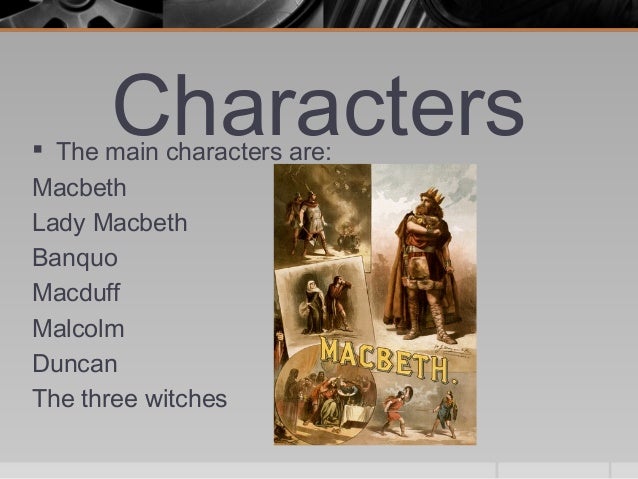 Characters

▪ The main characters are:

Macbeth
Lady Macbeth
Banquo
Macduff
Malcolm
Duncan
The three witches

MACBETH.